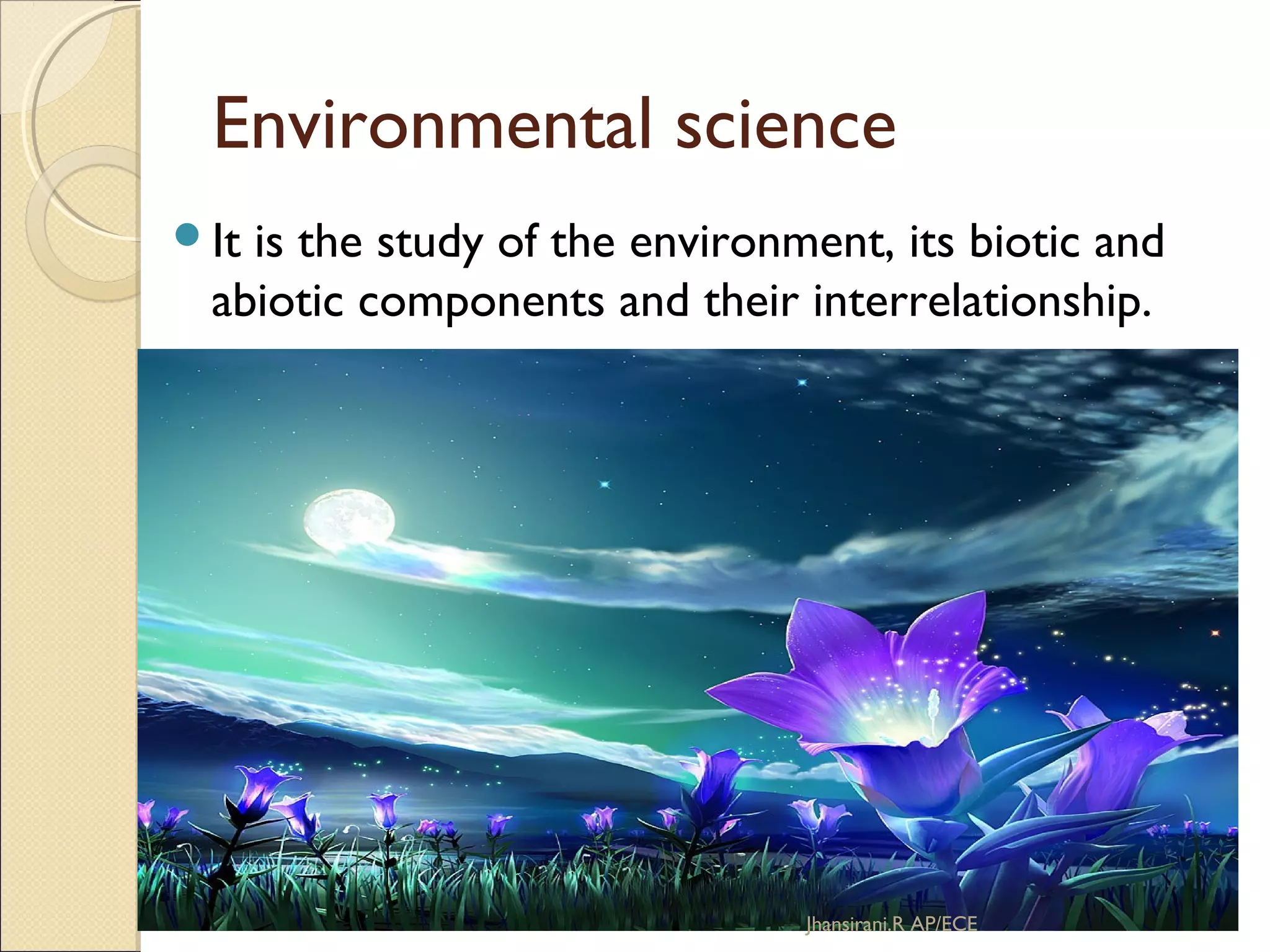 Environmental science

It is the study of the environment, its biotic and abiotic components and their interrelationship.

Jhansirani.R AP/ECE